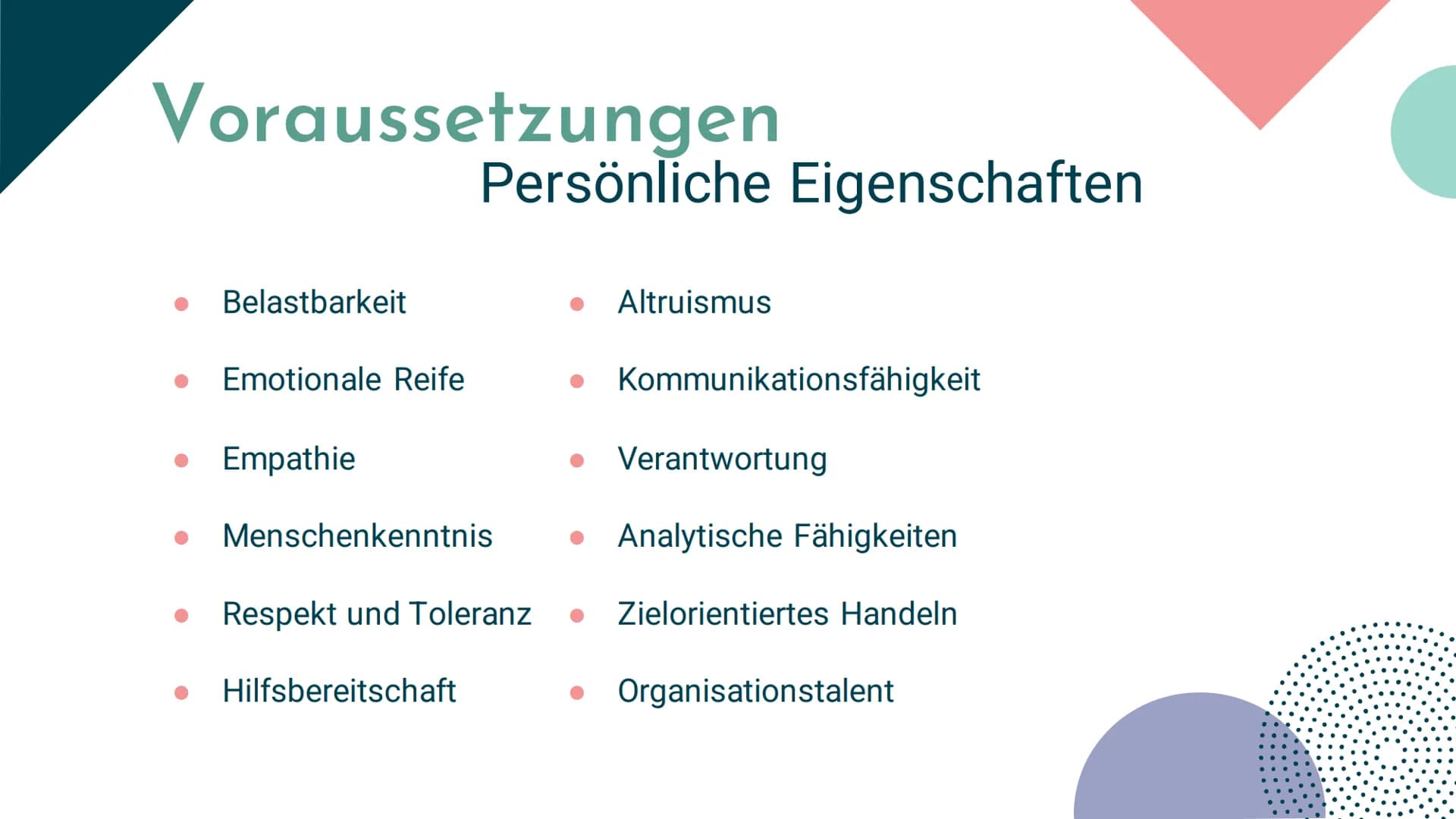 Voraussetzungen
Persönliche Eigenschaften

- Belastbarkeit
- Emotionale Reife
- Empathie
- Menschenkenntnis
- Respekt und Toleranz
- Hilfsbereitschaft

- Altruismus
- Kommunikationsfähigkeit
- Verantwortung
- Analytische Fähigkeiten
- Zielorientiertes Handeln
- Organisationstalent